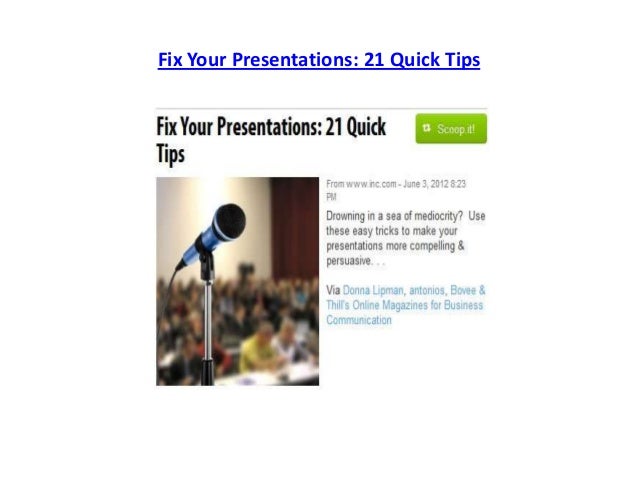 Fix Your Presentations: 21 Quick Tips

Fix Your Presentations: 21 Quick Tips

Scoop.it!

From www.inc.com - June 3, 2012 8:23 PM

Drowning in a sea of mediocrity? Use these easy tricks to make your presentations more compelling & persuasive. . .

Via Donna Lipman, antonios, Bovee & Thill's Online Magazines for Business Communication